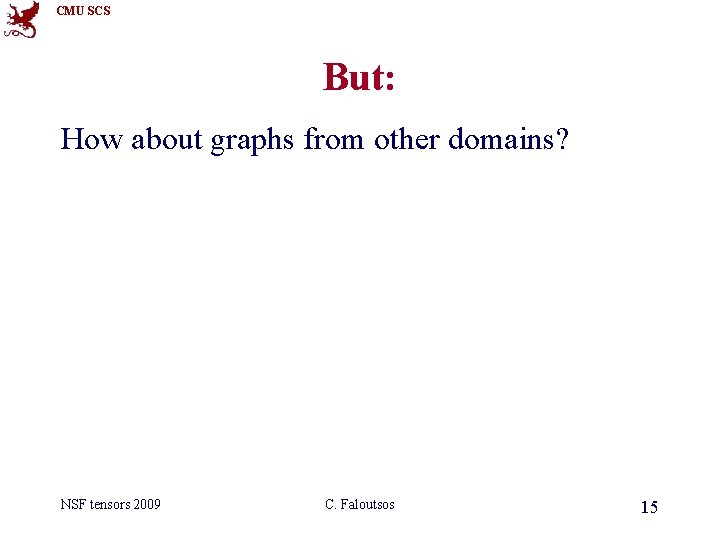 CMU SCS

But:

How about graphs from other domains?

NSF tensors 2009

C. Faloutsos

15